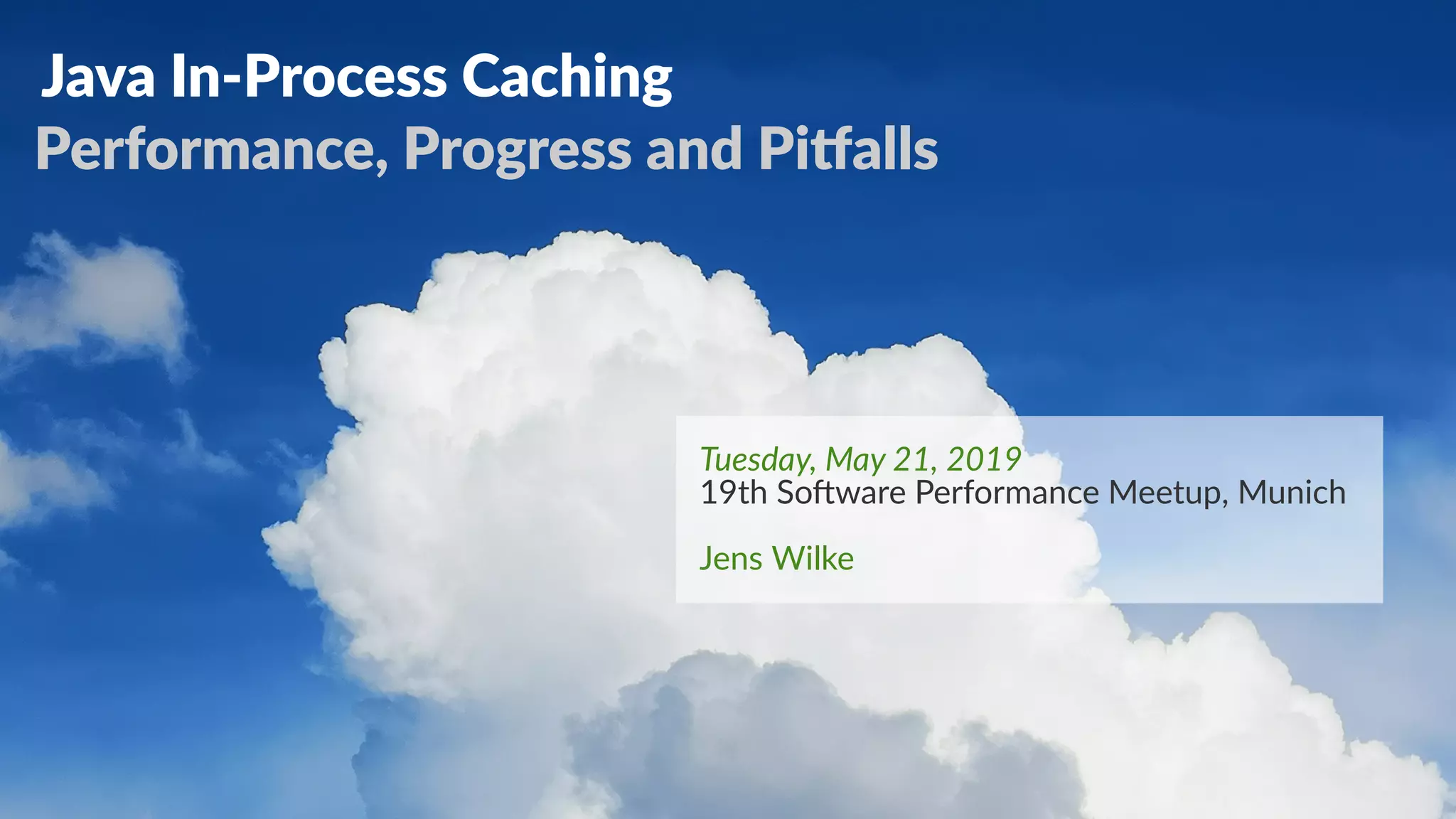 Java In-Process Caching
Performance, Progress and Pitfalls

Tuesday, May 21, 2019
19th Software Performance Meetup, Munich

Jens Wilke